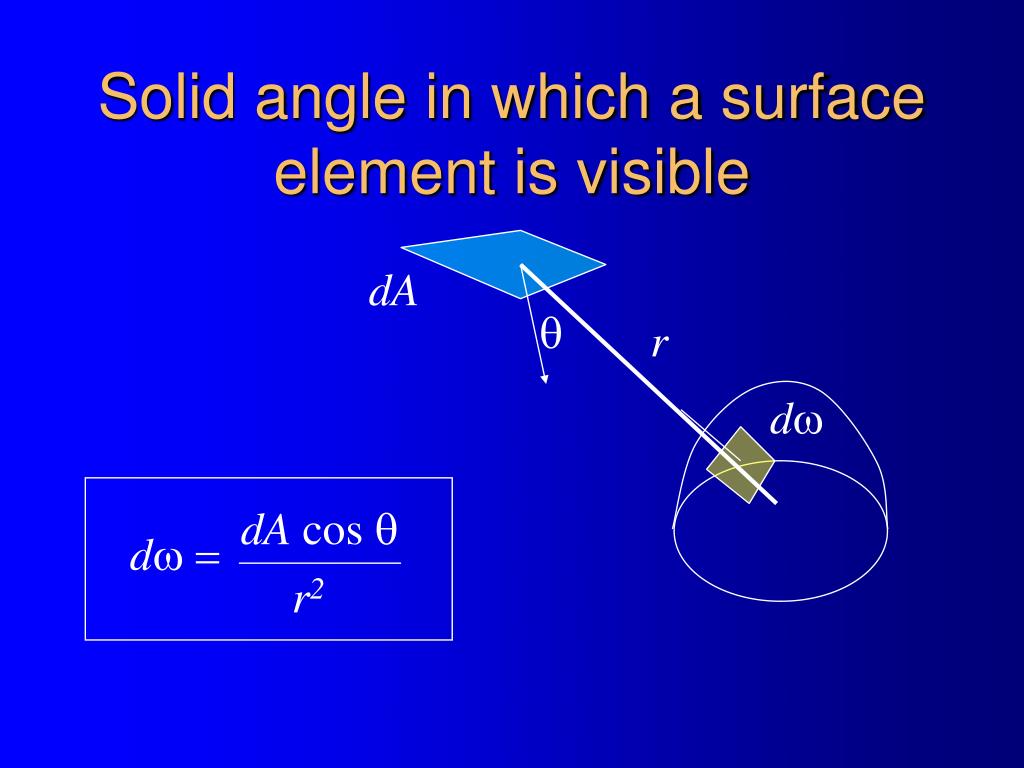 Solid angle in which a surface element is visible

$dA$

$\theta$

$r$

$d\omega$

$d\omega = \frac{dA \cos \theta}{r^2}$